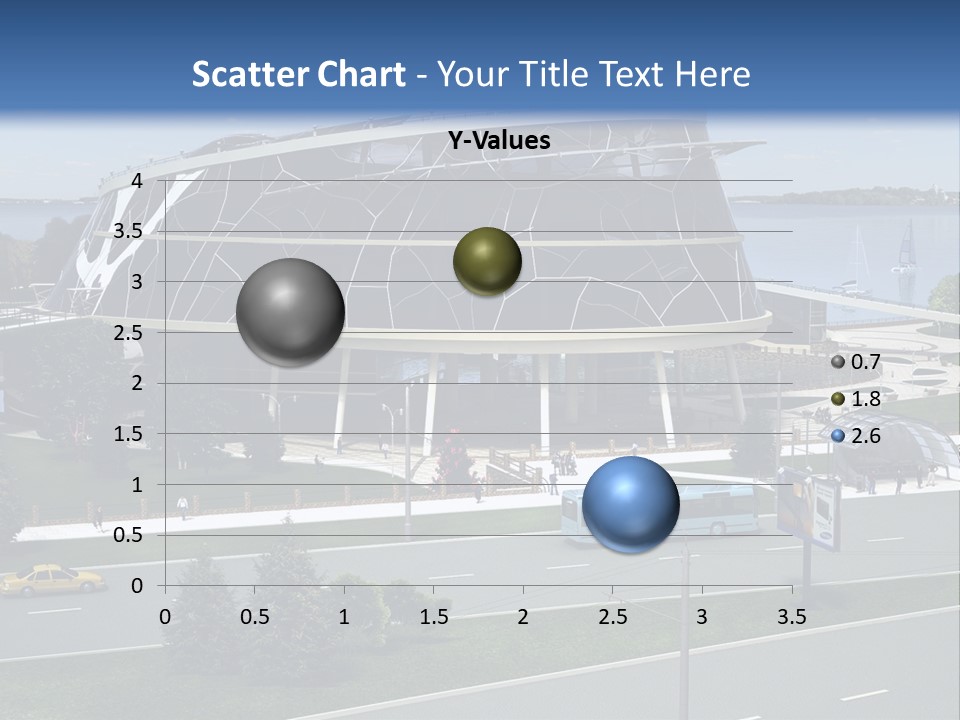 Scatter Chart - Your Title Text Here

Y-Values

4
3.5
3
2.5
2
1.5
1
0.5
0

0 0.5 1 1.5 2 2.5 3 3.5

0.7
1.8
2.6